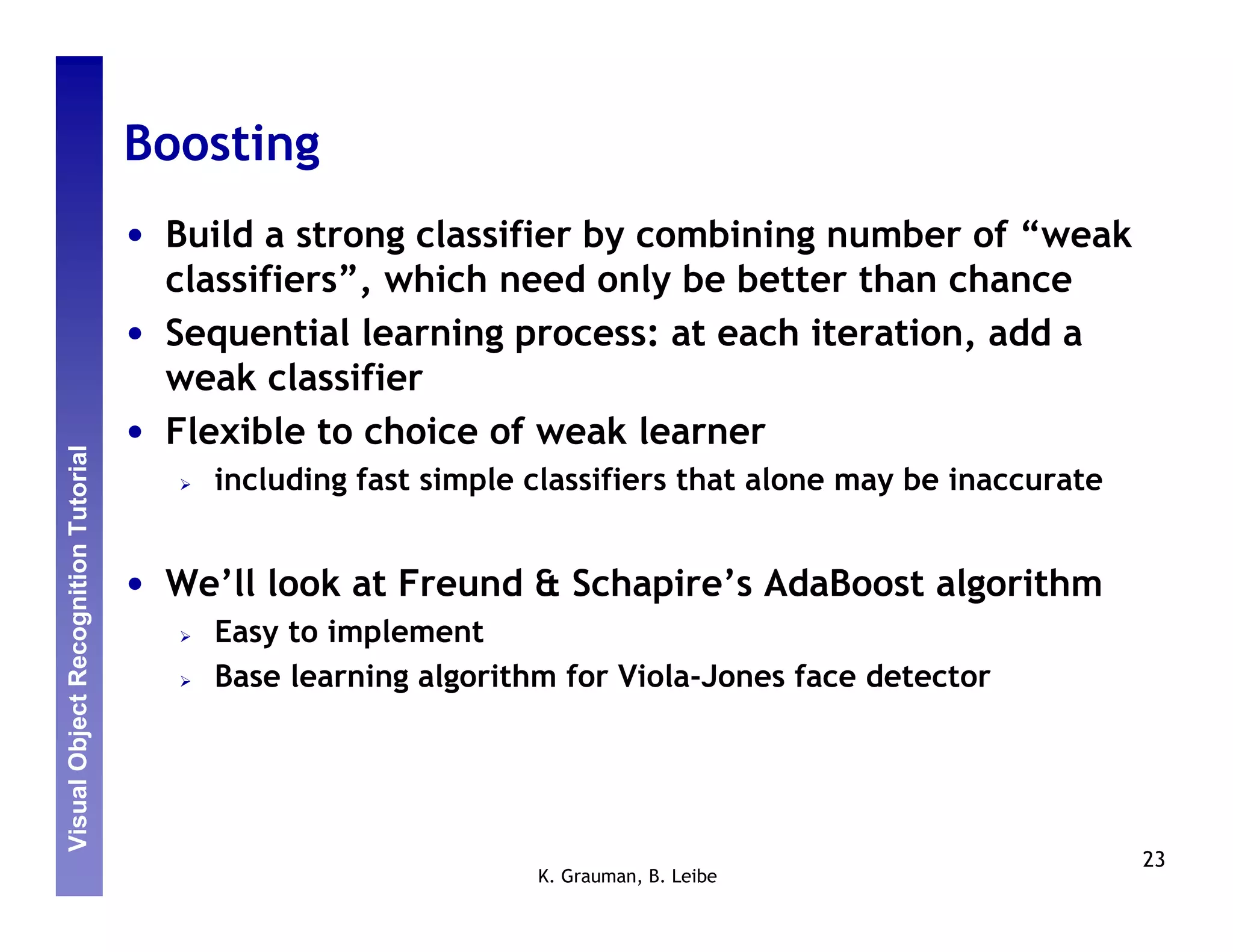 Visual Object Recognition Tutorial

Boosting

• Build a strong classifier by combining number of “weak classifiers”, which need only be better than chance
• Sequential learning process: at each iteration, add a weak classifier
• Flexible to choice of weak learner
  ➢ including fast simple classifiers that alone may be inaccurate

• We’ll look at Freund & Schapire’s AdaBoost algorithm
  ➢ Easy to implement
  ➢ Base learning algorithm for Viola-Jones face detector

K. Grauman, B. Leibe

23